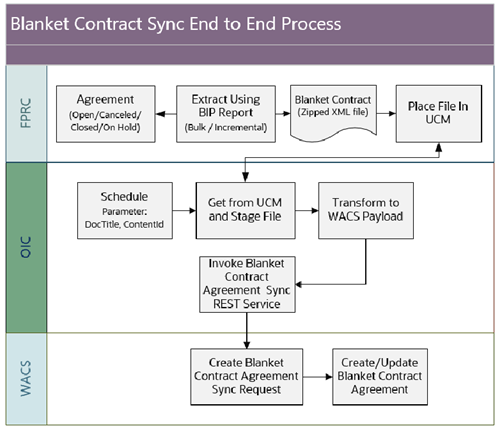 Blanket Contract Sync End to End Process

FPRC

Agreement (Open/Canceled/ Closed/On Hold)

Extract Using BIP Report (Bulk / Incremental)

Blanket Contract (Zipped XML file)

Place File In UCM

OIC

Schedule Parameter: DocTitle, ContentId

Get from UCM and Stage File

Transform to WACS Payload

Invoke Blanket Contract Agreement Sync REST Service

WACS

Create Blanket Contract Agreement Sync Request

Create/Update Blanket Contract Agreement